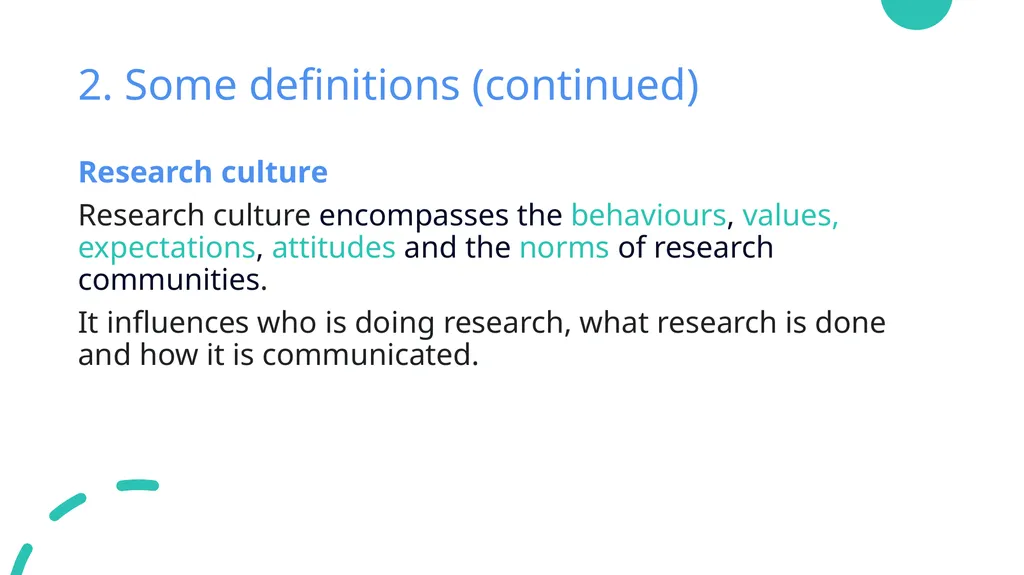 2. Some definitions (continued)

Research culture

Research culture encompasses the behaviours, values, expectations, attitudes and the norms of research communities.

It influences who is doing research, what research is done and how it is communicated.